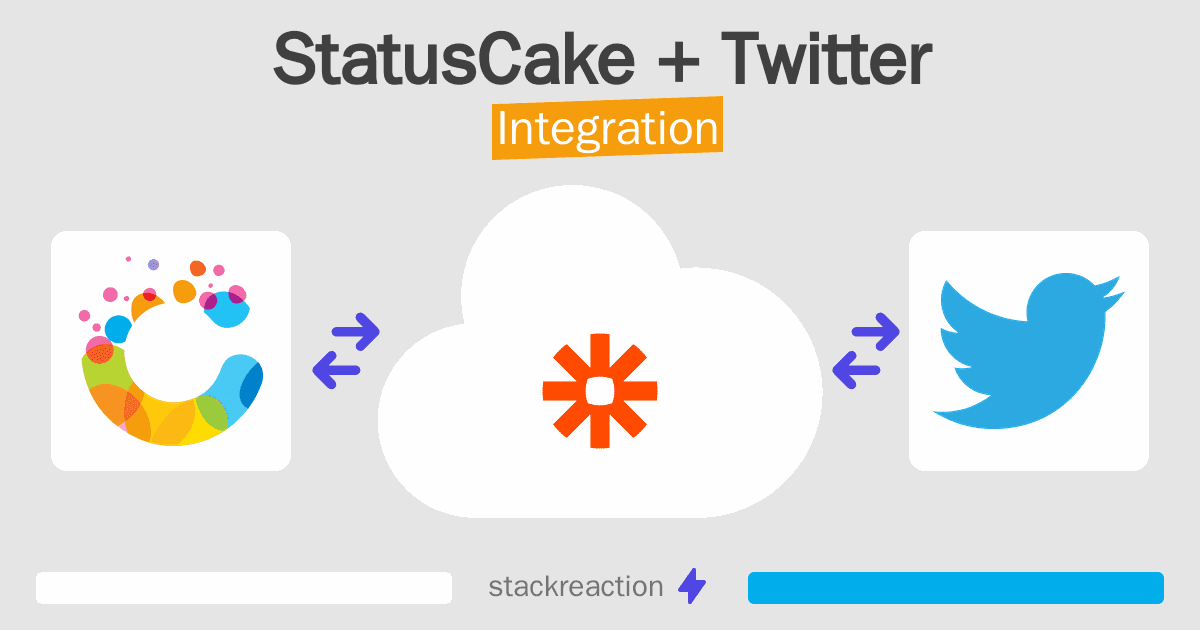 StatusCake + Twitter
Integration

stackreaction